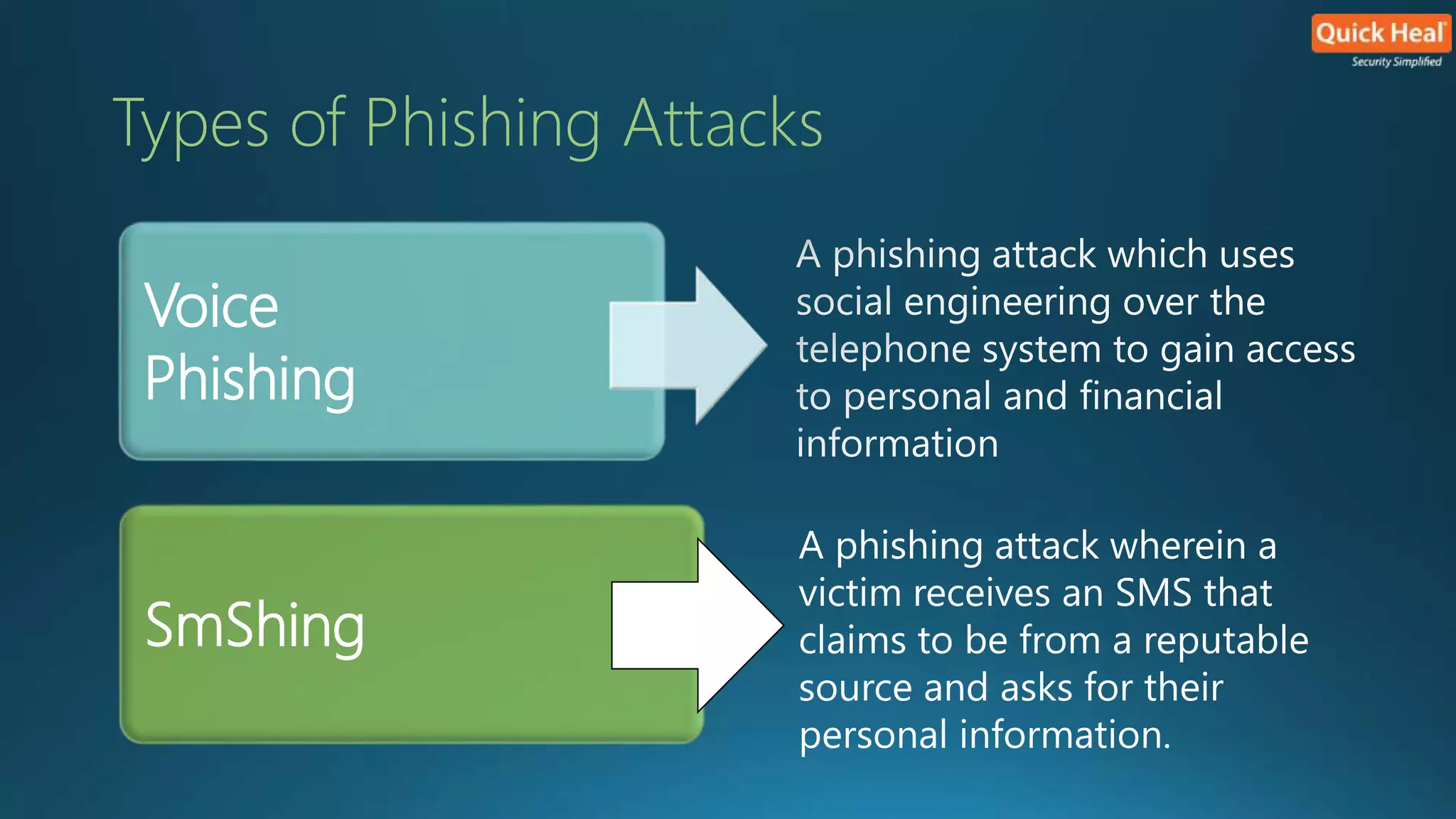 Quick Heal
Security Simplified

Types of Phishing Attacks

Voice Phishing

A phishing attack which uses social engineering over the telephone system to gain access to personal and financial information

SmShing

A phishing attack wherein a victim receives an SMS that claims to be from a reputable source and asks for their personal information.